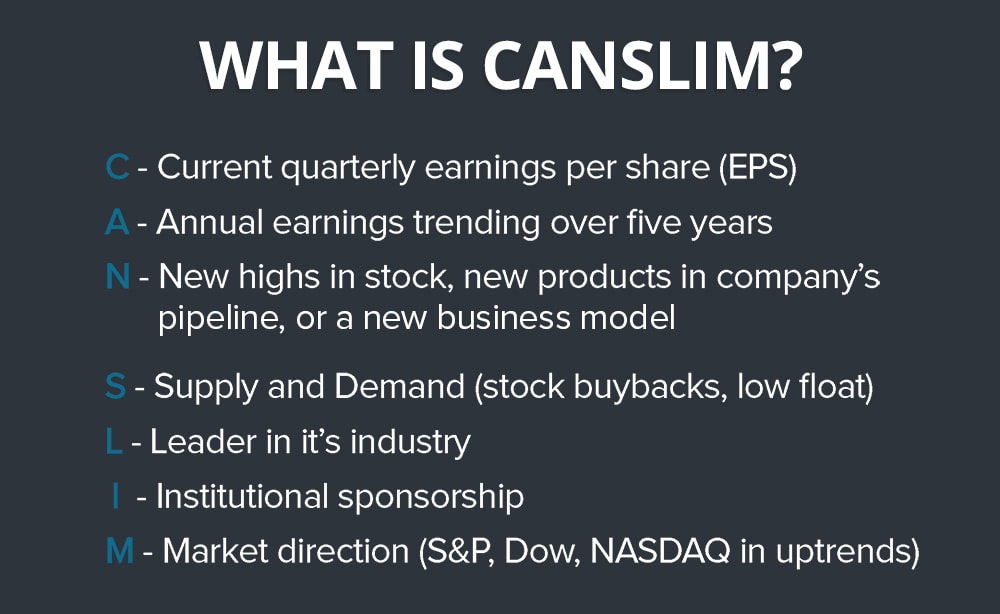 WHAT IS CANSLIM?

C - Current quarterly earnings per share (EPS)

A - Annual earnings trending over five years

N - New highs in stock, new products in company’s pipeline, or a new business model

S - Supply and Demand (stock buybacks, low float)

L - Leader in it’s industry

I - Institutional sponsorship

M - Market direction (S&P, Dow, NASDAQ in uptrends)